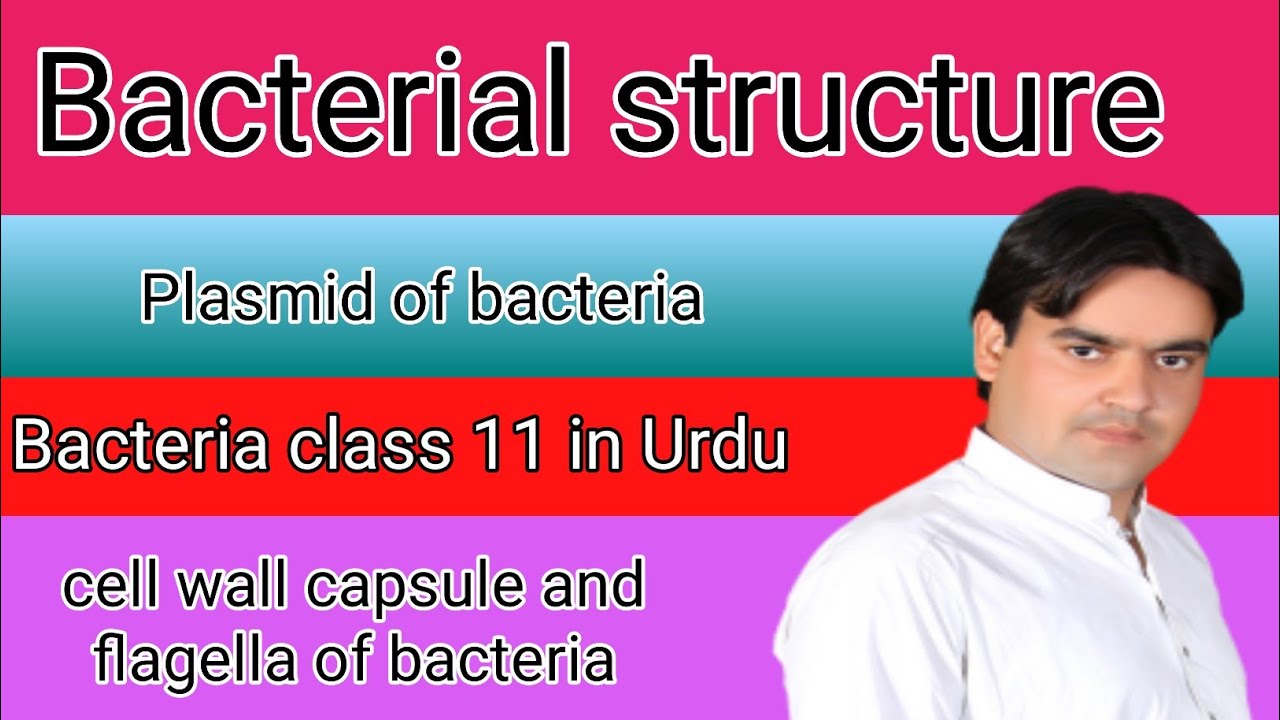 Bacterial structure

Plasmid of bacteria

Bacteria class 11 in Urdu

cell wall capsule and flagella of bacteria